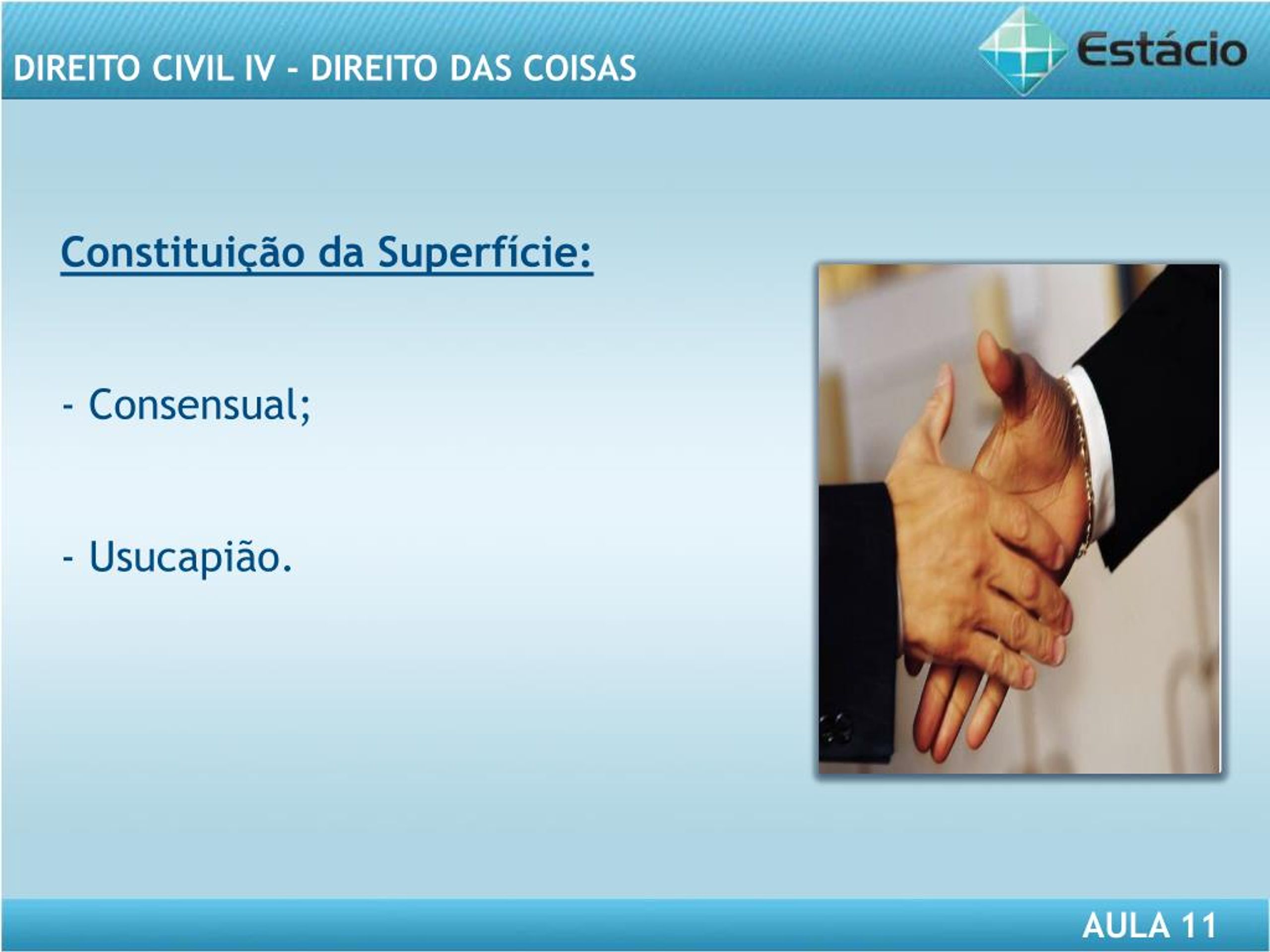 DIREITO CIVIL IV - DIREITO DAS COISAS

Estácio

Constituição da Superfície:

- Consensual;

- Usucapião.

AULA 11